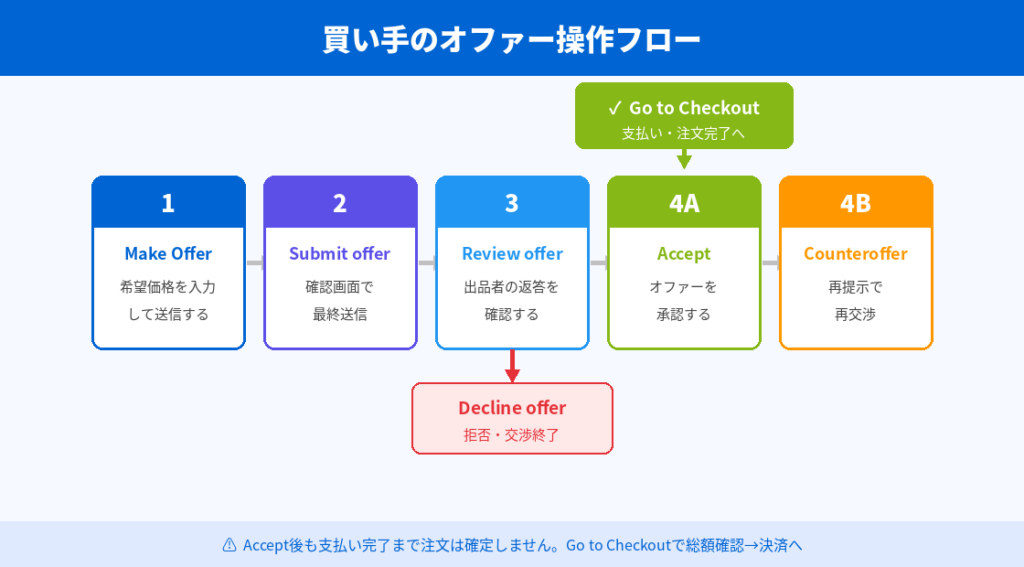 買い手のオファー操作フロー

✓ Go to Checkout
支払い・注文完了へ

1
Make Offer
希望価格を入力して送信する

2
Submit offer
確認画面で最終送信

3
Review offer
出品者の返答を確認する

4A
Accept
オファーを承認する

4B
Counteroffer
再提示で再交渉

Decline offer
拒否・交渉終了

⚠ Accept後も支払い完了まで注文は確定しません。Go to Checkoutで総額確認→決済へ